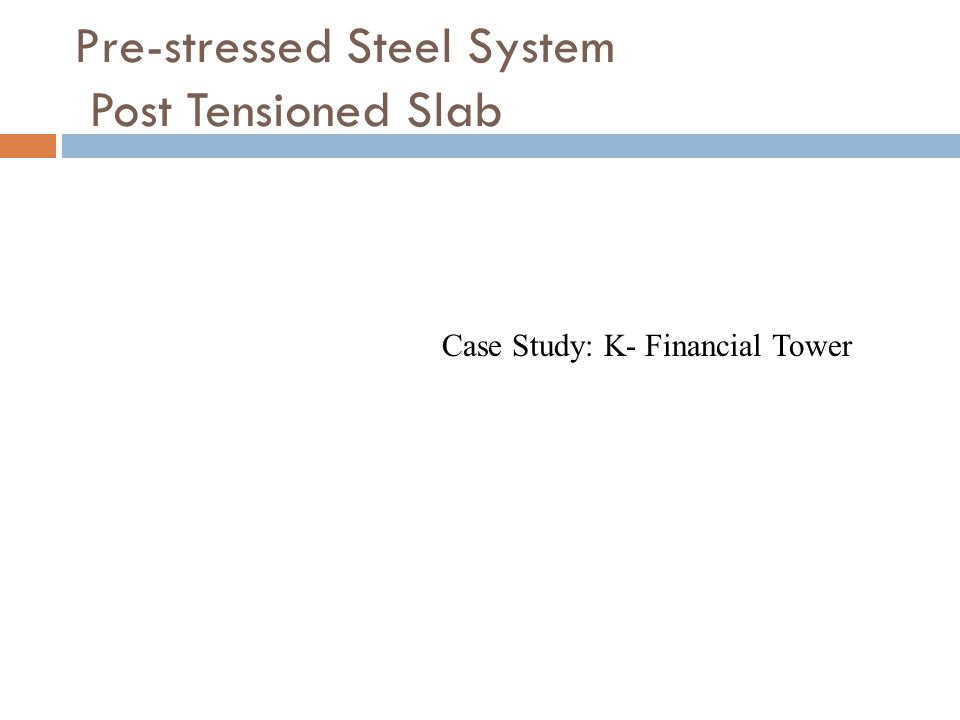 Pre-stressed Steel System
Post Tensioned Slab

Case Study: K- Financial Tower